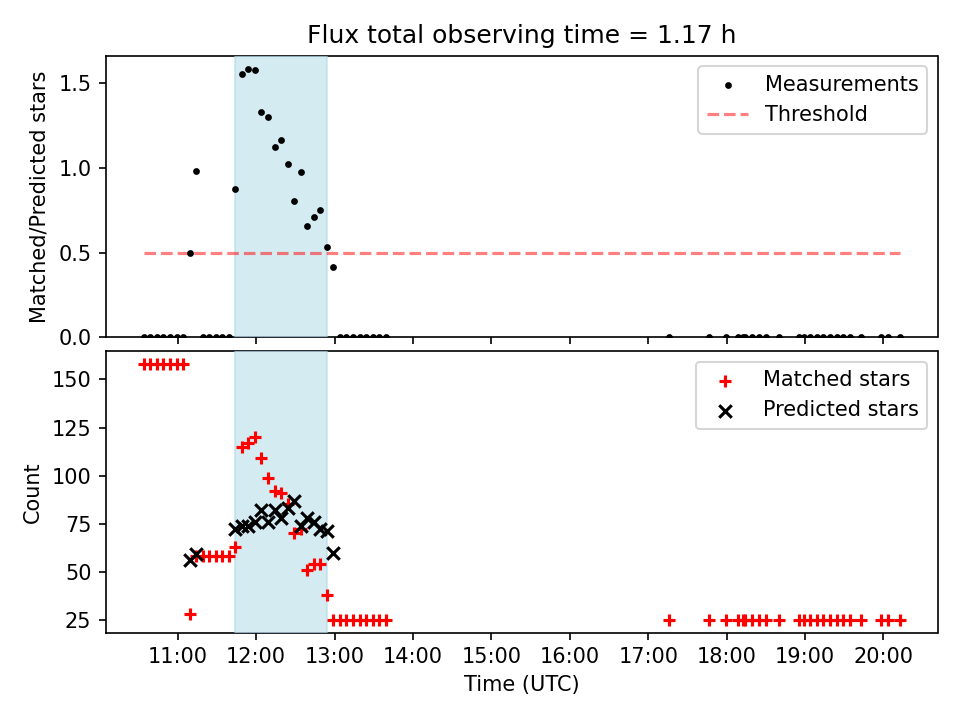 Flux total observing time = 1.17 h

Matched/Predicted stars

1.5
1.0
0.5
0.0

Measurements
Threshold

Count

150
125
100
75
50
25

Matched stars
Predicted stars

11:00 12:00 13:00 14:00 15:00 16:00 17:00 18:00 19:00 20:00

Time (UTC)